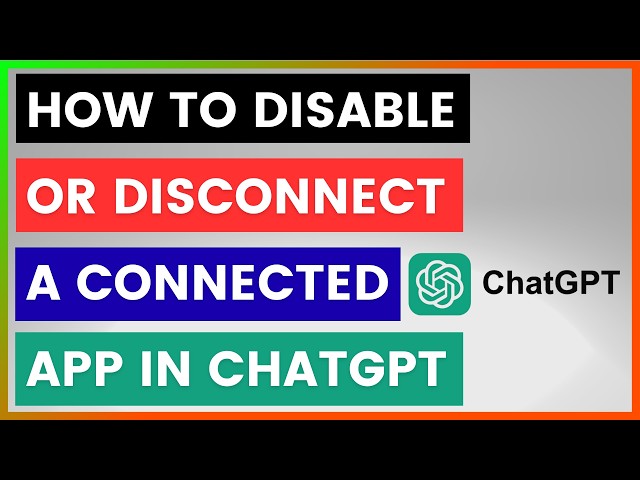 HOW TO DISABLE

OR DISCONNECT

A CONNECTED

ChatGPT

APP IN CHATGPT